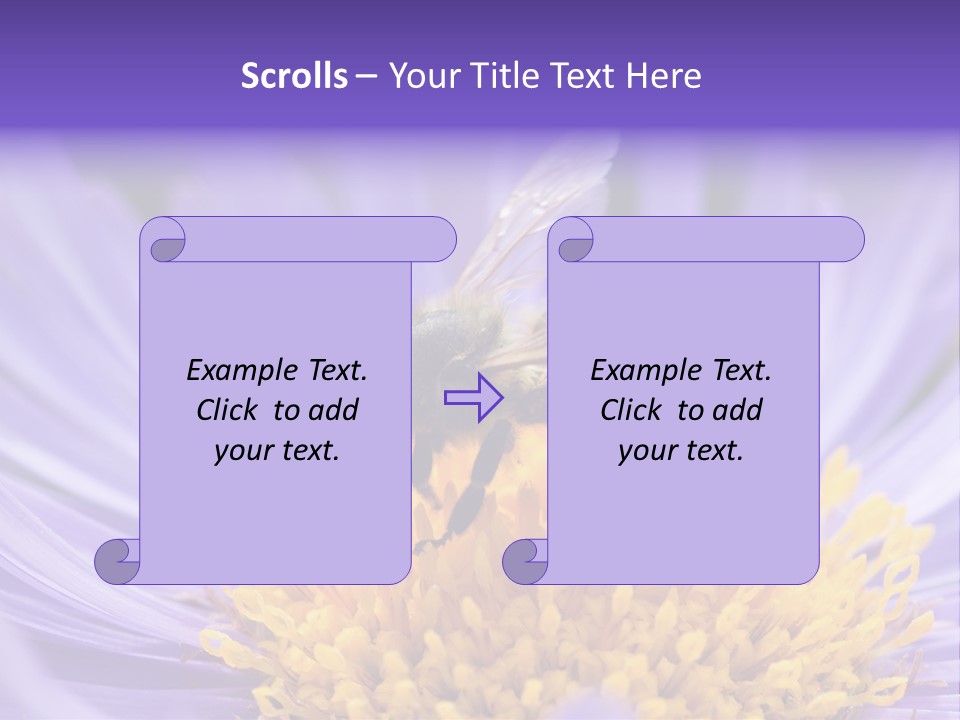 Scrolls – Your Title Text Here

Example Text. Click to add your text.

Example Text. Click to add your text.